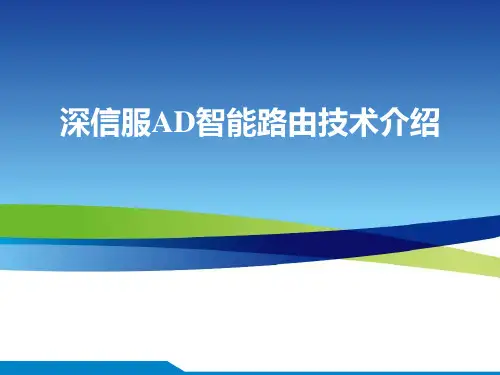 深信服AD智能路由技术介绍